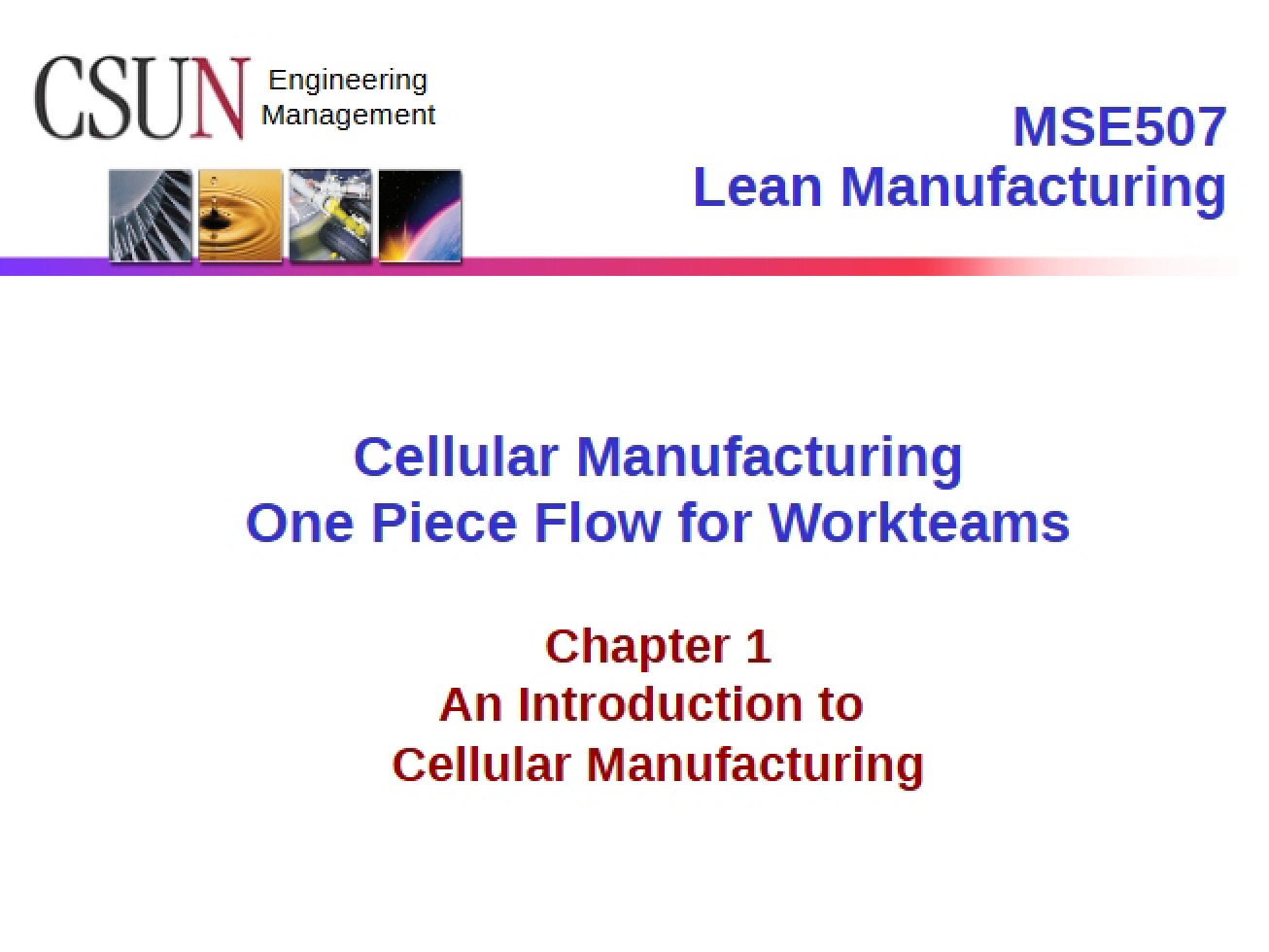 CSUN Engineering Management

MSE507
Lean Manufacturing

Cellular Manufacturing
One Piece Flow for Workteams

Chapter 1
An Introduction to
Cellular Manufacturing